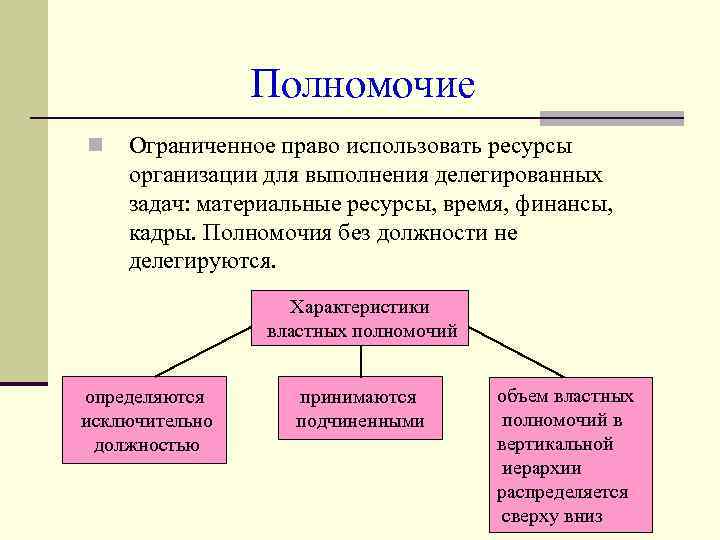 Полномочие

Ограниченное право использовать ресурсы организации для выполнения делегированных задач: материальные ресурсы, время, финансы, кадры. Полномочия без должности не делегируются.

Характеристики властных полномочий

определяются исключительно должностью

принимаются подчиненными

объем властных полномочий в вертикальной иерархии распределяется сверху вниз